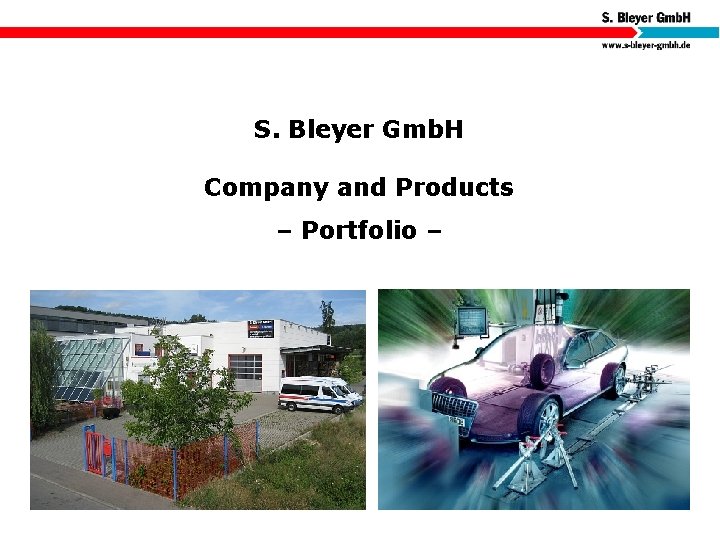 S. Bleyer GmbH
www.s-bleyer-gmbh.de

S. Bleyer GmbH

Company and Products

– Portfolio –